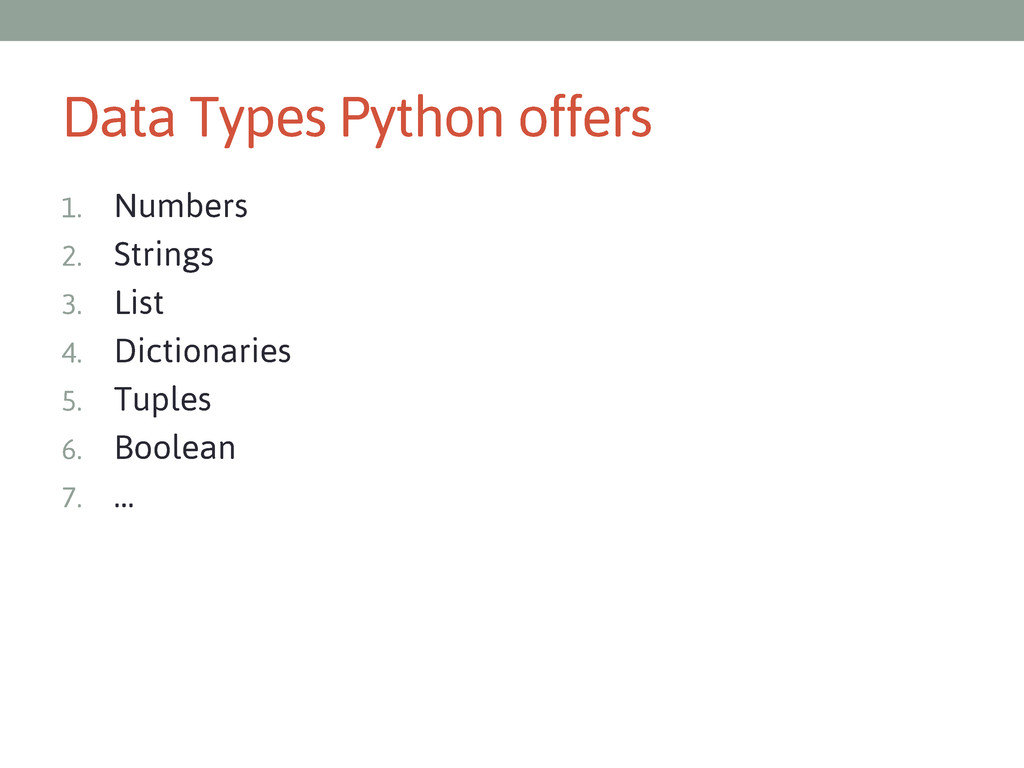 Data Types Python offers

1. Numbers
2. Strings
3. List
4. Dictionaries
5. Tuples
6. Boolean
7. …